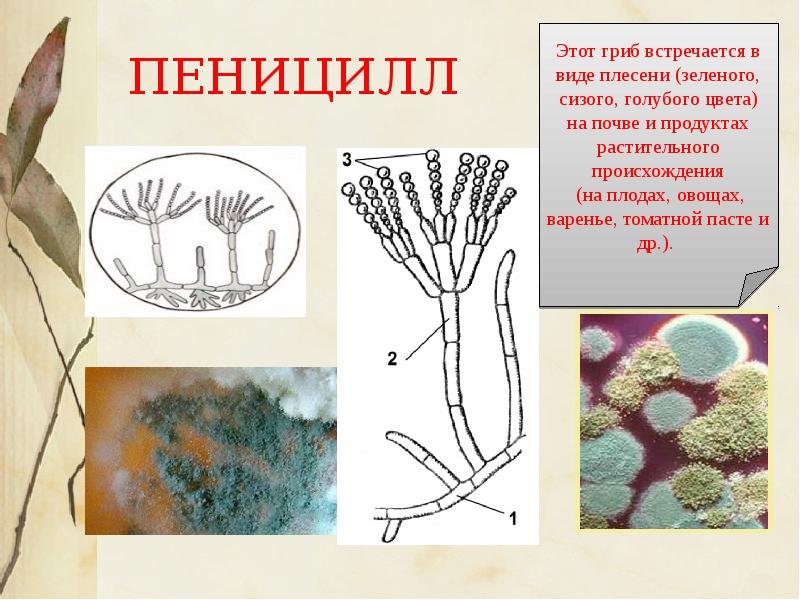 ПЕНИЦИЛЛ

Этот гриб встречается в виде плесени (зеленого, сизого, голубого цвета) на почве и продуктах растительного происхождения (на плодах, овощах, варенье, томатной пасте и др.).

3

2

1